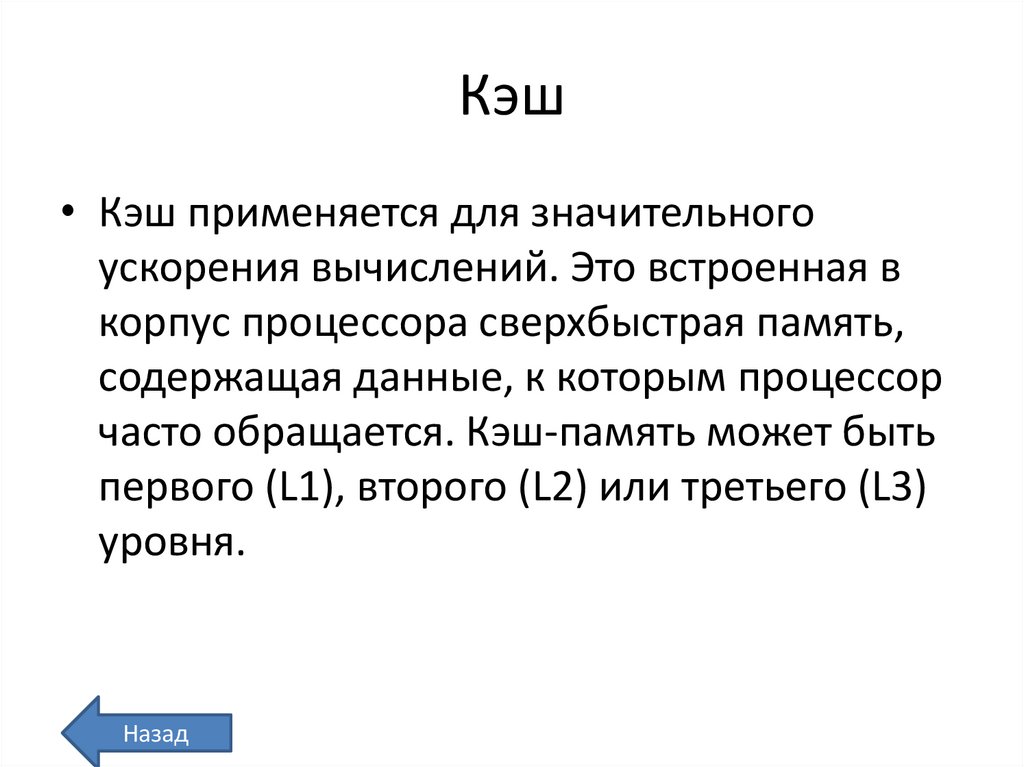 Кэш

• Кэш применяется для значительного ускорения вычислений. Это встроенная в корпус процессора сверхбыстрая память, содержащая данные, к которым процессор часто обращается. Кэш-память может быть первого (L1), второго (L2) или третьего (L3) уровня.

Назад